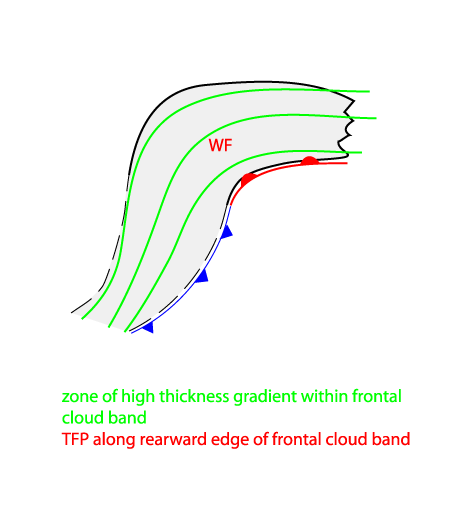 WF

zone of high thickness gradient within frontal cloud band
TFP along rearward edge of frontal cloud band